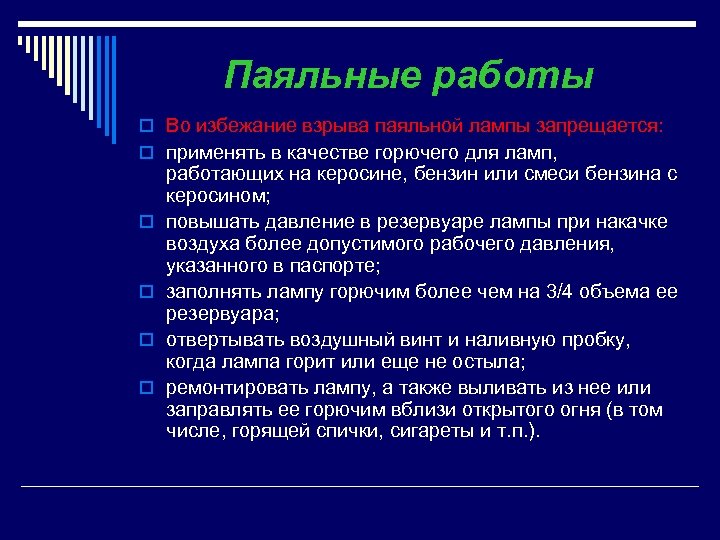 Паяльные работы

Во избежание взрыва паяльной лампы запрещается:

применять в качестве горючего для ламп, работающих на керосине, бензин или смеси бензина с керосином;

повышать давление в резервуаре лампы при накачке воздуха более допустимого рабочего давления, указанного в паспорте;

заполнять лампу горючим более чем на 3/4 объема ее резервуара;

отвертывать воздушный винт и наливную пробку, когда лампа горит или еще не остыла;

ремонтировать лампу, а также выливать из нее или заправлять ее горючим вблизи открытого огня (в том числе, горящей спички, сигареты и т.п.).